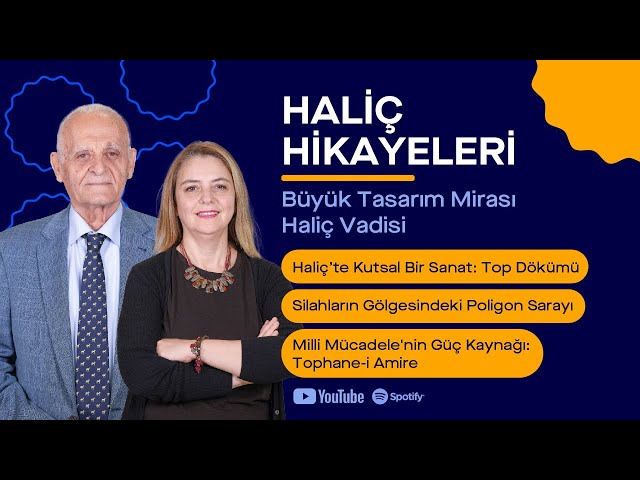 HALİÇ HİKAYELERİ

Büyük Tasarım Mirası Haliç Vadisi

Haliç'te Kutsal Bir Sanat: Top Dökümü

Silahların Gölgesindeki Poligon Sarayı

Milli Mücadele'nin Güç Kaynağı: Tophane-i Amire

YouTube Spotify